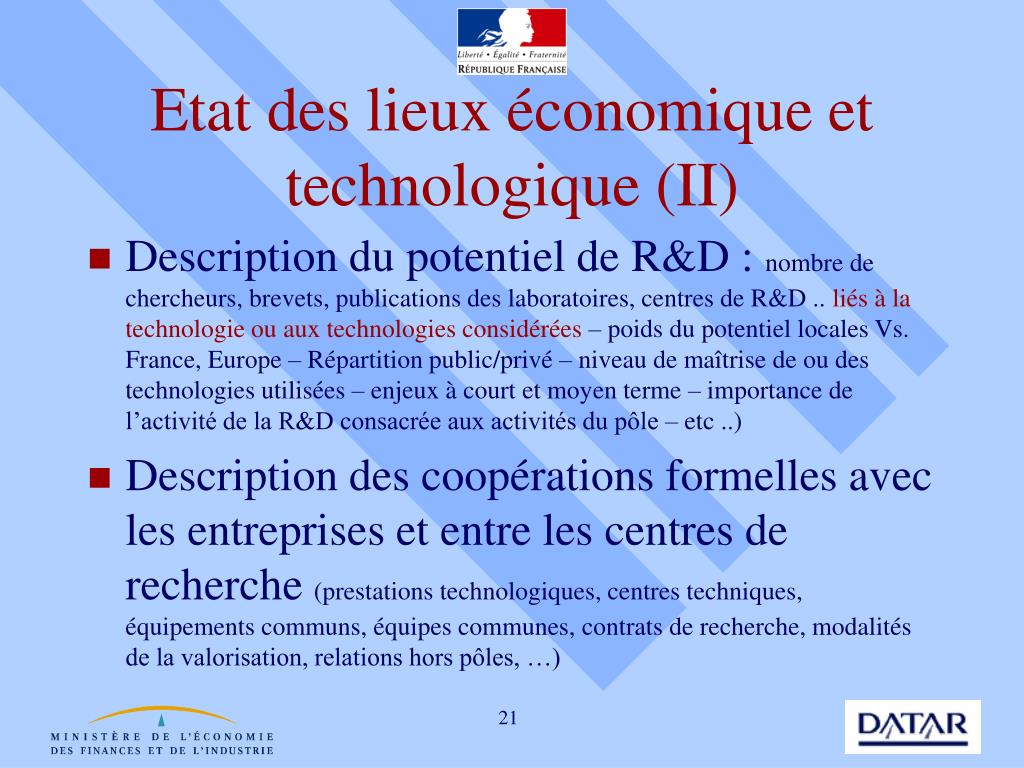 Liberté • Égalité • Fraternité
RÉPUBLIQUE FRANÇAISE

Etat des lieux économique et technologique (II)

Description du potentiel de R&D : nombre de chercheurs, brevets, publications des laboratoires, centres de R&D .. liés à la technologie ou aux technologies considérées – poids du potentiel locales Vs. France, Europe – Répartition public/privé – niveau de maîtrise de ou des technologies utilisées – enjeux à court et moyen terme – importance de l'activité de la R&D consacrée aux activités du pôle – etc ..)

Description des coopérations formelles avec les entreprises et entre les centres de recherche (prestations technologiques, centres techniques, équipements communs, équipes communes, contrats de recherche, modalités de la valorisation, relations hors pôles, …)

MINISTÈRE DE L'ÉCONOMIE DES FINANCES ET DE L'INDUSTRIE

21

DATAR